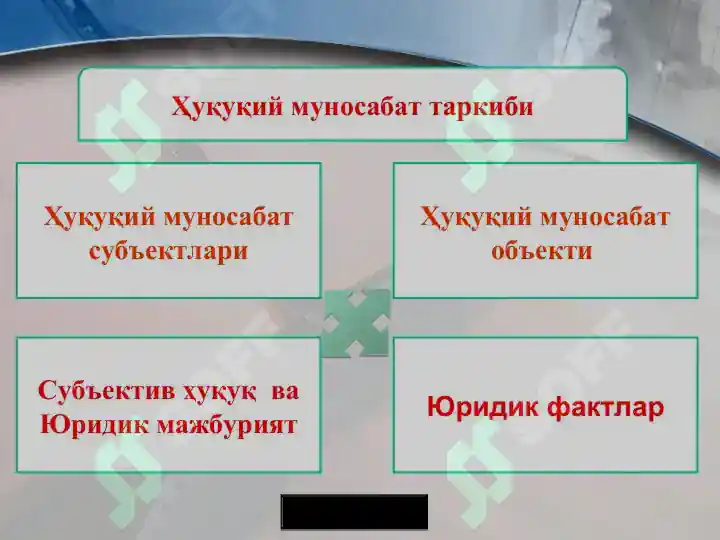 Ҳуқуқий муносабат таркиби

Ҳуқуқий муносабат субъектлари

Ҳуқуқий муносабат объекти

Субъектив ҳуқуқ ва Юридик мажбурият

Юридик фактлар